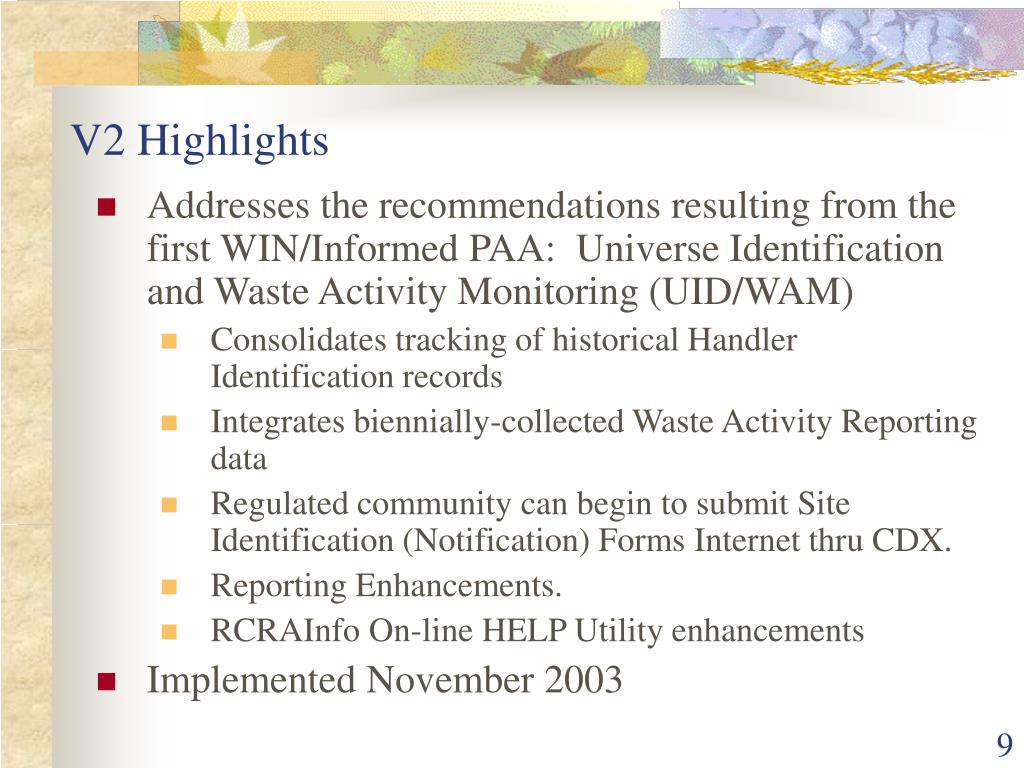 V2 Highlights

Addresses the recommendations resulting from the first WIN/Informed PAA: Universe Identification and Waste Activity Monitoring (UID/WAM)

Consolidates tracking of historical Handler Identification records

Integrates biennially-collected Waste Activity Reporting data

Regulated community can begin to submit Site Identification (Notification) Forms Internet thru CDX.

Reporting Enhancements.

RCRAInfo On-line HELP Utility enhancements

Implemented November 2003

9